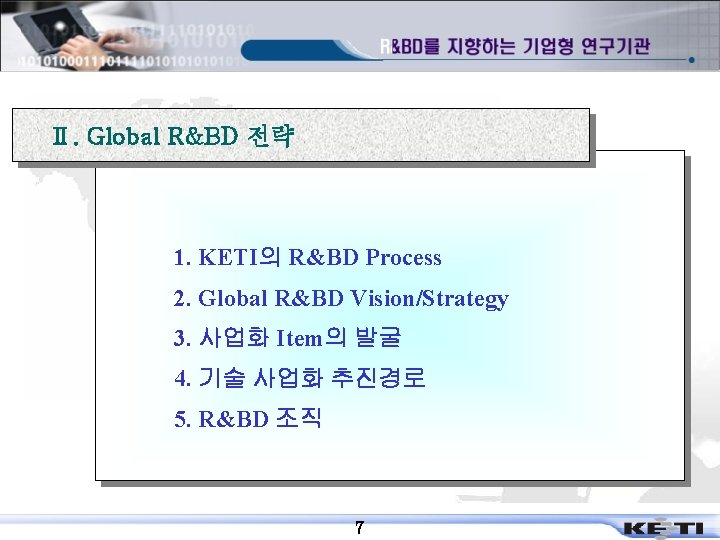 R&BD를 지향하는 기업형 연구기관

Ⅱ. Global R&BD 전략

1. KETI의 R&BD Process
2. Global R&BD Vision/Strategy
3. 사업화 Item의 발굴
4. 기술 사업화 추진경로
5. R&BD 조직

7

KETI